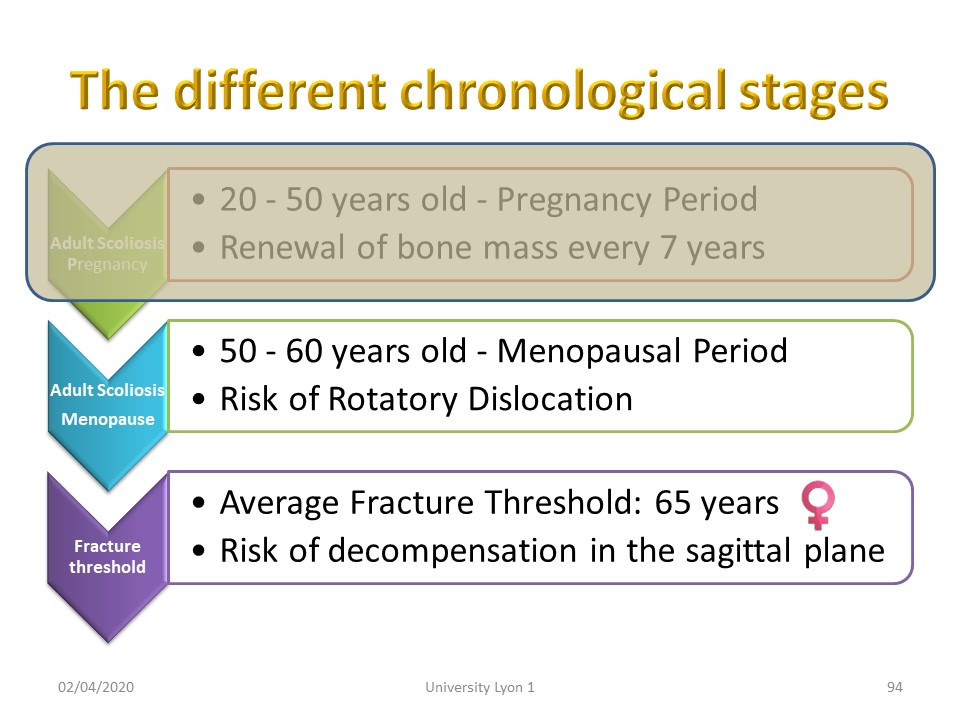 The different chronological stages

Adult Scoliosis Pregnancy

• 20 - 50 years old - Pregnancy Period
• Renewal of bone mass every 7 years

Adult Scoliosis Menopause

• 50 - 60 years old - Menopausal Period
• Risk of Rotatory Dislocation

Fracture threshold

• Average Fracture Threshold: 65 years ♀
• Risk of decompensation in the sagittal plane

02/04/2020 University Lyon 1 94